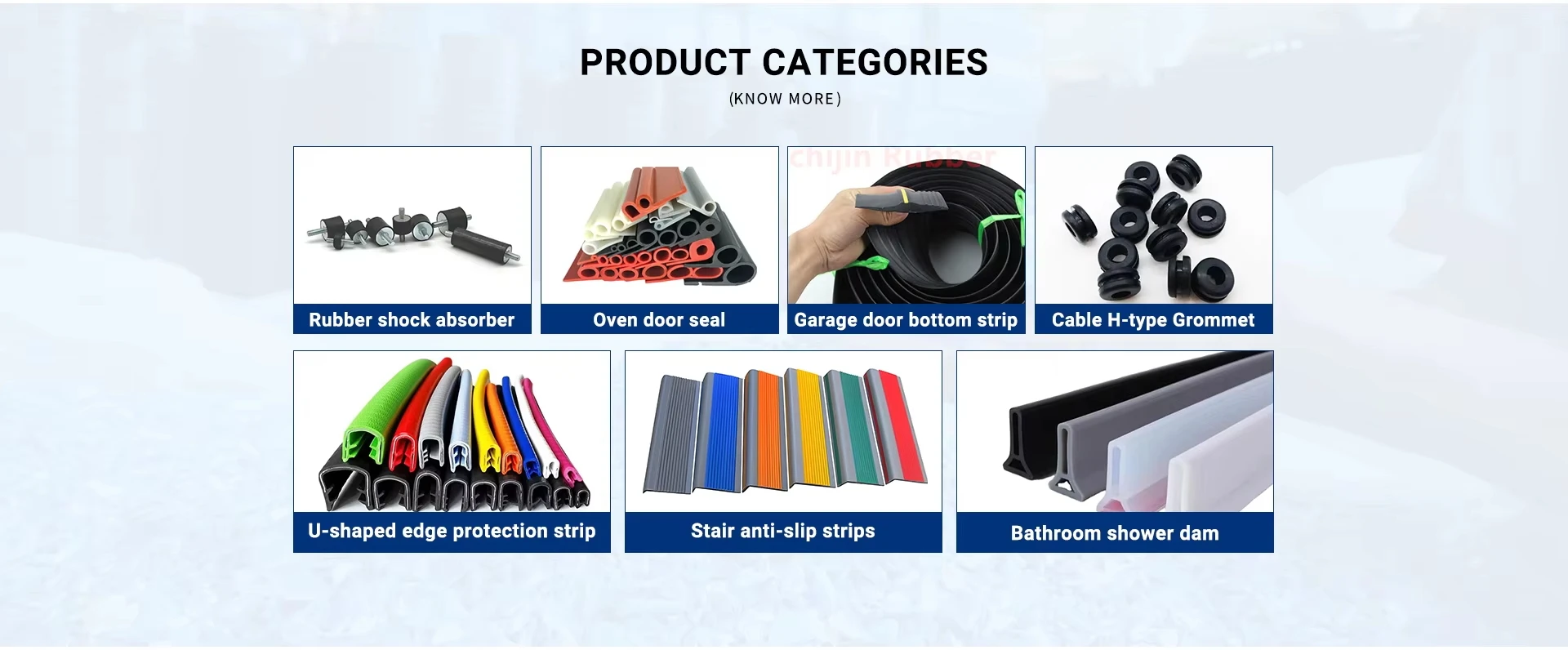 PRODUCT CATEGORIES

(KNOW MORE)

Rubber shock absorber

Oven door seal

chijin Rubber

Garage door bottom strip

Cable H-type Grommet

U-shaped edge protection strip

Stair anti-slip strips

Bathroom shower dam